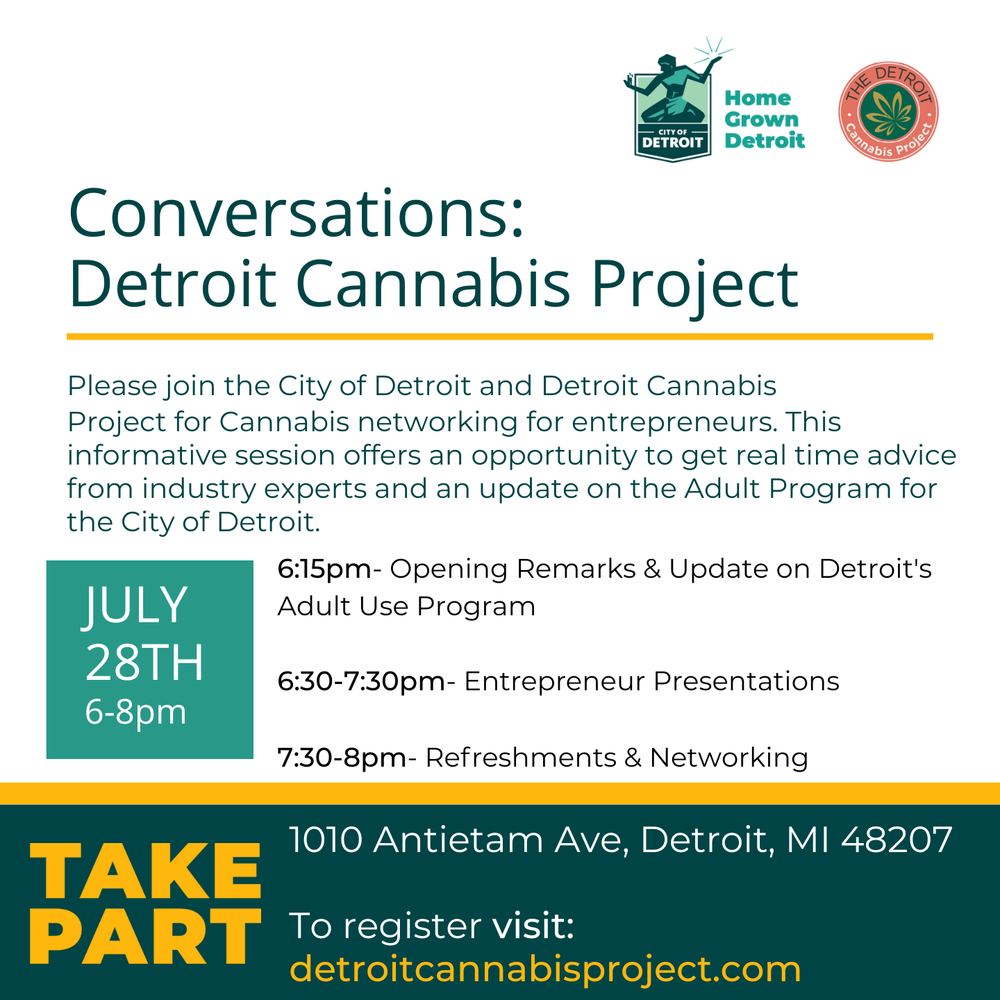 CITY OF DETROIT

Home Grown Detroit

THE DETROIT Cannabis Project

Conversations: Detroit Cannabis Project

Please join the City of Detroit and Detroit Cannabis Project for Cannabis networking for entrepreneurs. This informative session offers an opportunity to get real time advice from industry experts and an update on the Adult Program for the City of Detroit.

JULY 28TH 6-8pm

6:15pm- Opening Remarks & Update on Detroit's Adult Use Program

6:30-7:30pm- Entrepreneur Presentations

7:30-8pm- Refreshments & Networking

TAKE PART

1010 Antietam Ave, Detroit, MI 48207

To register visit: detroitcannabisproject.com